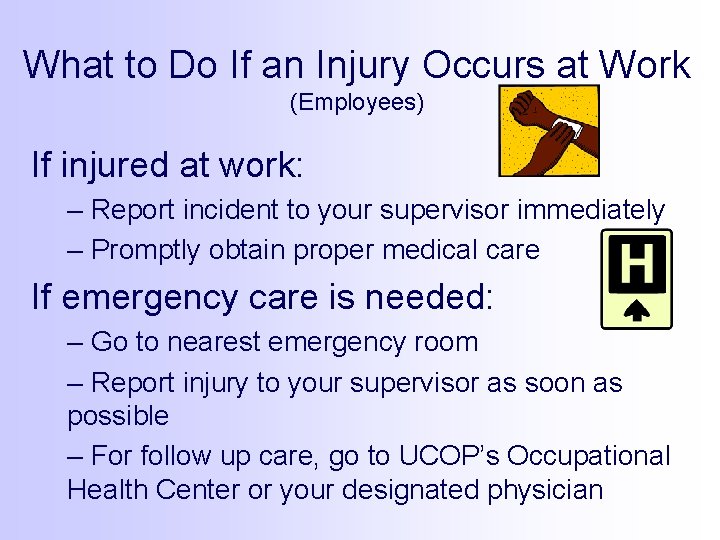 What to Do If an Injury Occurs at Work
(Employees)

If injured at work:

– Report incident to your supervisor immediately

– Promptly obtain proper medical care

H

If emergency care is needed:

– Go to nearest emergency room

– Report injury to your supervisor as soon as possible

– For follow up care, go to UCOP's Occupational Health Center or your designated physician